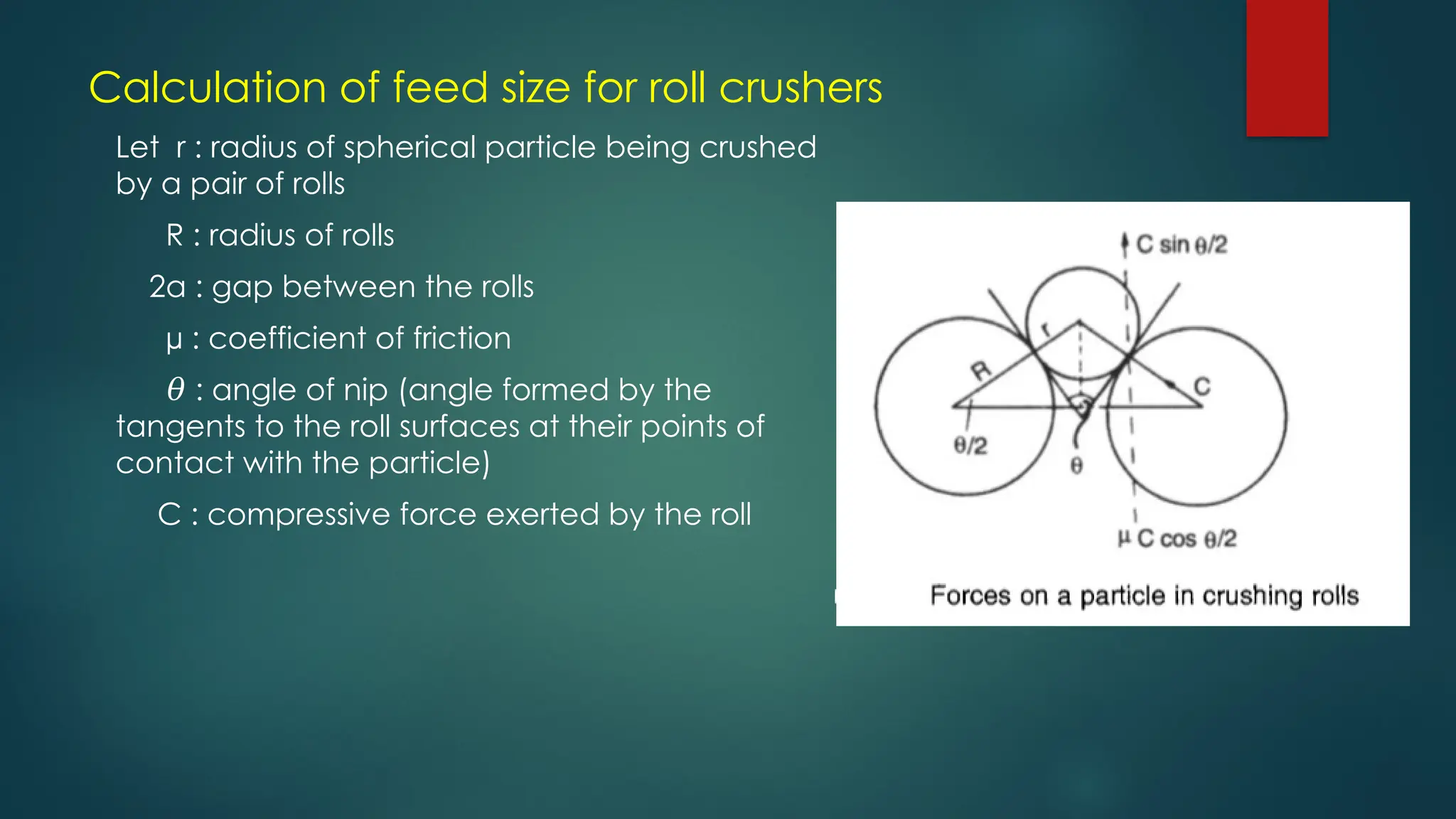 Calculation of feed size for roll crushers

Let r : radius of spherical particle being crushed by a pair of rolls

R : radius of rolls

2a : gap between the rolls

μ : coefficient of friction

$\theta$ : angle of nip (angle formed by the tangents to the roll surfaces at their points of contact with the particle)

C : compressive force exerted by the roll

C sin θ/2
r
R
C
θ/2
θ
μ C cos θ/2

Forces on a particle in crushing rolls